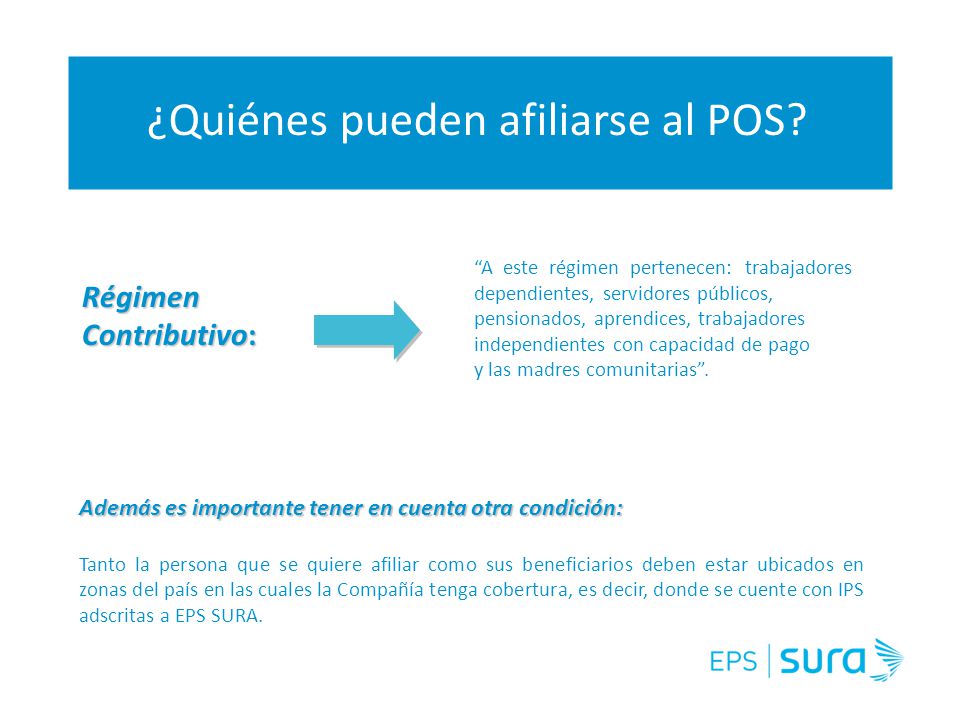 ¿Quiénes pueden afiliarse al POS?

Régimen Contributivo:

“A este régimen pertenecen: trabajadores dependientes, servidores públicos, pensionados, aprendices, trabajadores independientes con capacidad de pago y las madres comunitarias”.

Además es importante tener en cuenta otra condición:

Tanto la persona que se quiere afiliar como sus beneficiarios deben estar ubicados en zonas del país en las cuales la Compañía tenga cobertura, es decir, donde se cuente con IPS adscritas a EPS SURA.

EPS | sura